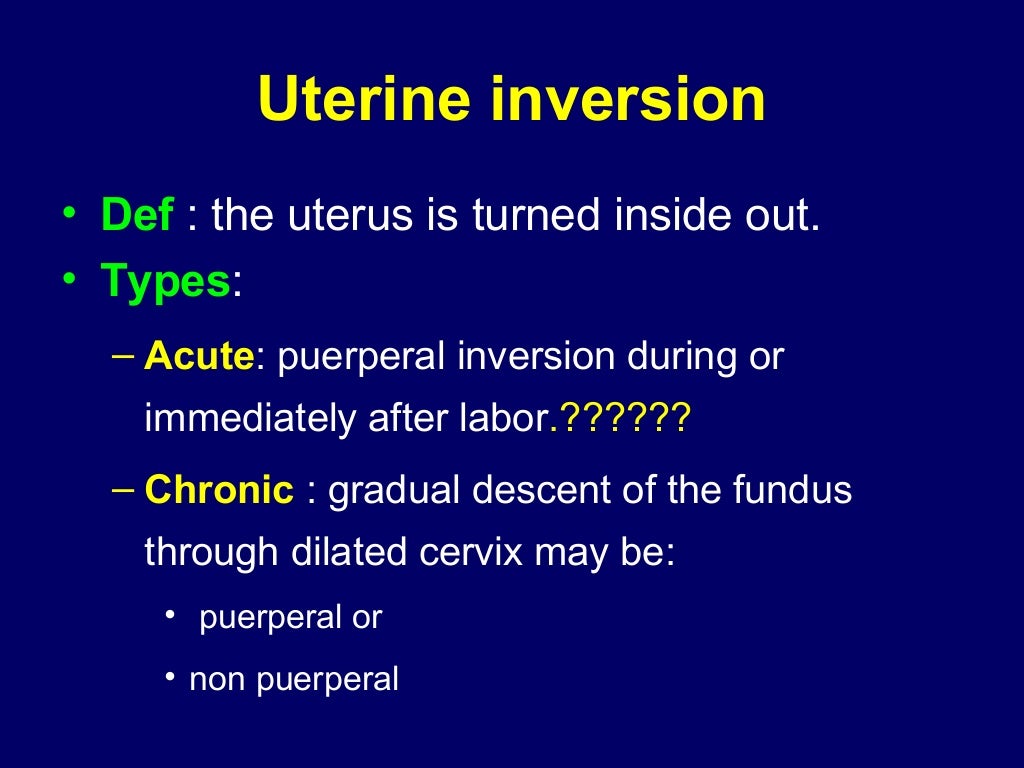 Uterine inversion

• Def : the uterus is turned inside out.
• Types:
– Acute: puerperal inversion during or immediately after labor.??????
– Chronic : gradual descent of the fundus through dilated cervix may be:
• puerperal or
• non puerperal